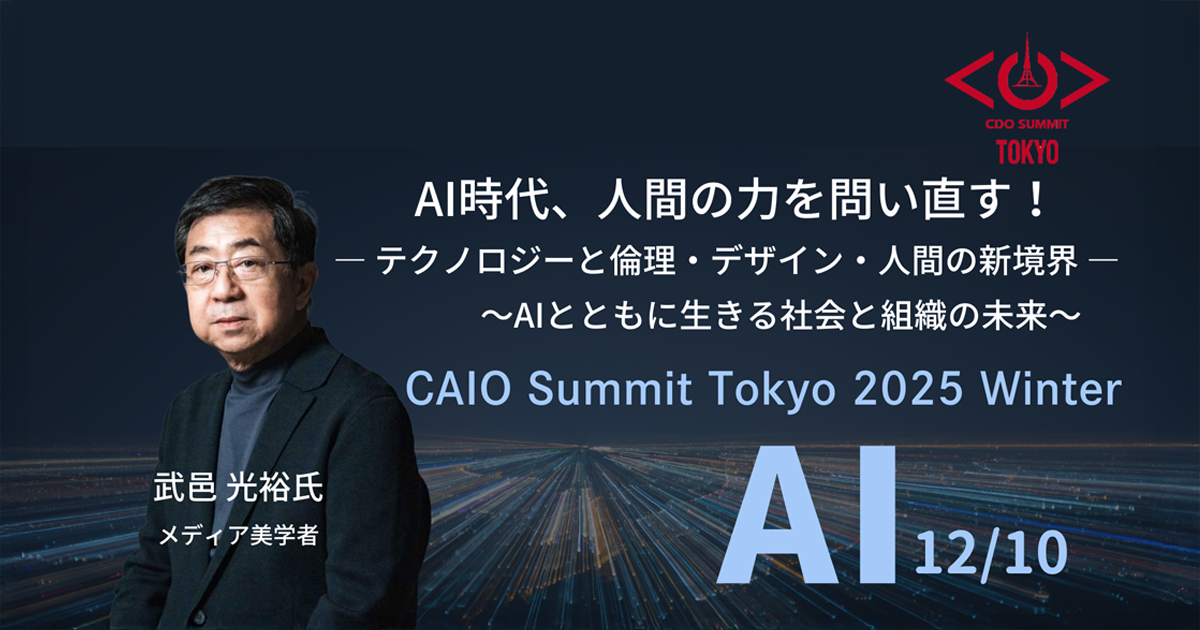 CDO SUMMIT
TOKYO

AI時代、人間の力を問い直す！
― テクノロジーと倫理・デザイン・人間の新境界 ―
〜AIとともに生きる社会と組織の未来〜

CAIO Summit Tokyo 2025 Winter

武邑 光裕氏
メディア美学者

AI 12/10